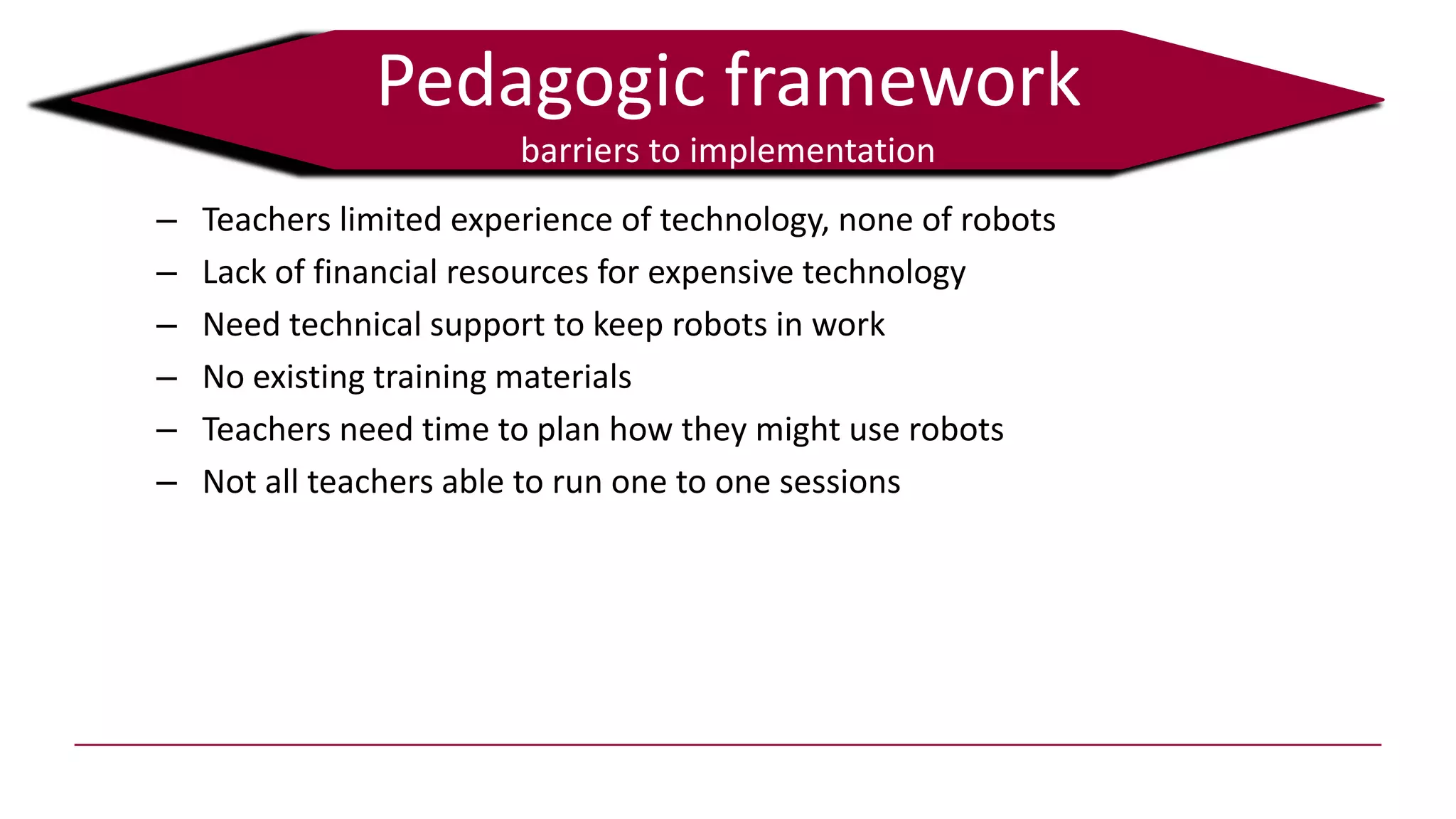 Pedagogic framework
barriers to implementation

– Teachers limited experience of technology, none of robots
– Lack of financial resources for expensive technology
– Need technical support to keep robots in work
– No existing training materials
– Teachers need time to plan how they might use robots
– Not all teachers able to run one to one sessions